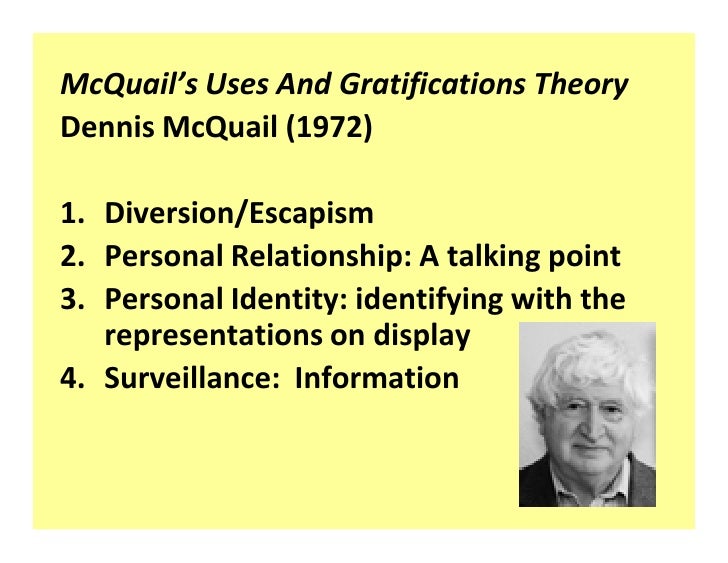 McQuail's Uses And Gratifications Theory
Dennis McQuail (1972)

1. Diversion/Escapism
2. Personal Relationship: A talking point
3. Personal Identity: identifying with the representations on display
4. Surveillance: Information